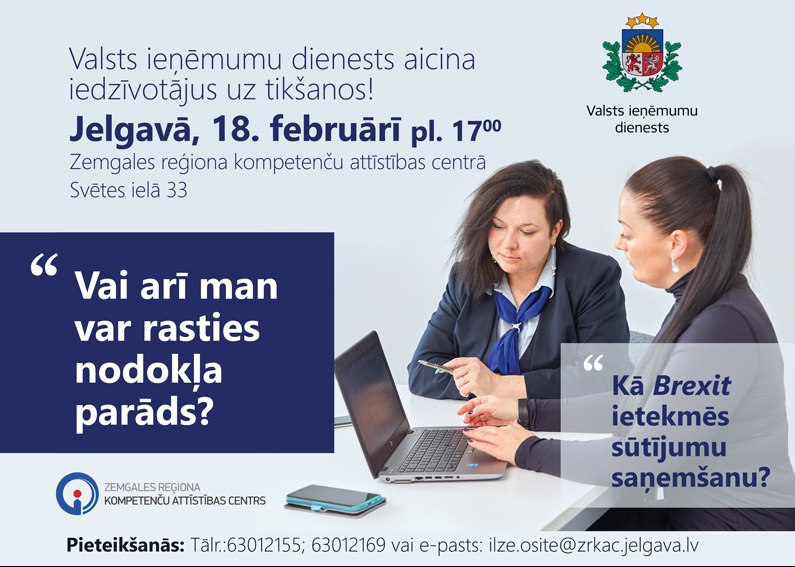 Valsts ieņēmumu dienests aicina iedzīvotājus uz tikšanos!

Jelgavā, 18. februārī pl. $17^{00}$

Zemgales reģiona kompetenču attīstības centrā Svētes ielā 33

Valsts ieņēmumu dienests

“ Vai arī man var rasties nodokļa parāds?

“ Kā Brexit ietekmēs sūtījumu saņemšanu?

ZEMGALES REĢIONA KOMPETENČU ATTĪSTĪBAS CENTRS

Pieteikšanās: Tālr.:63012155; 63012169 vai e-pasts: ilze.osite@zrkac.jelgava.lv